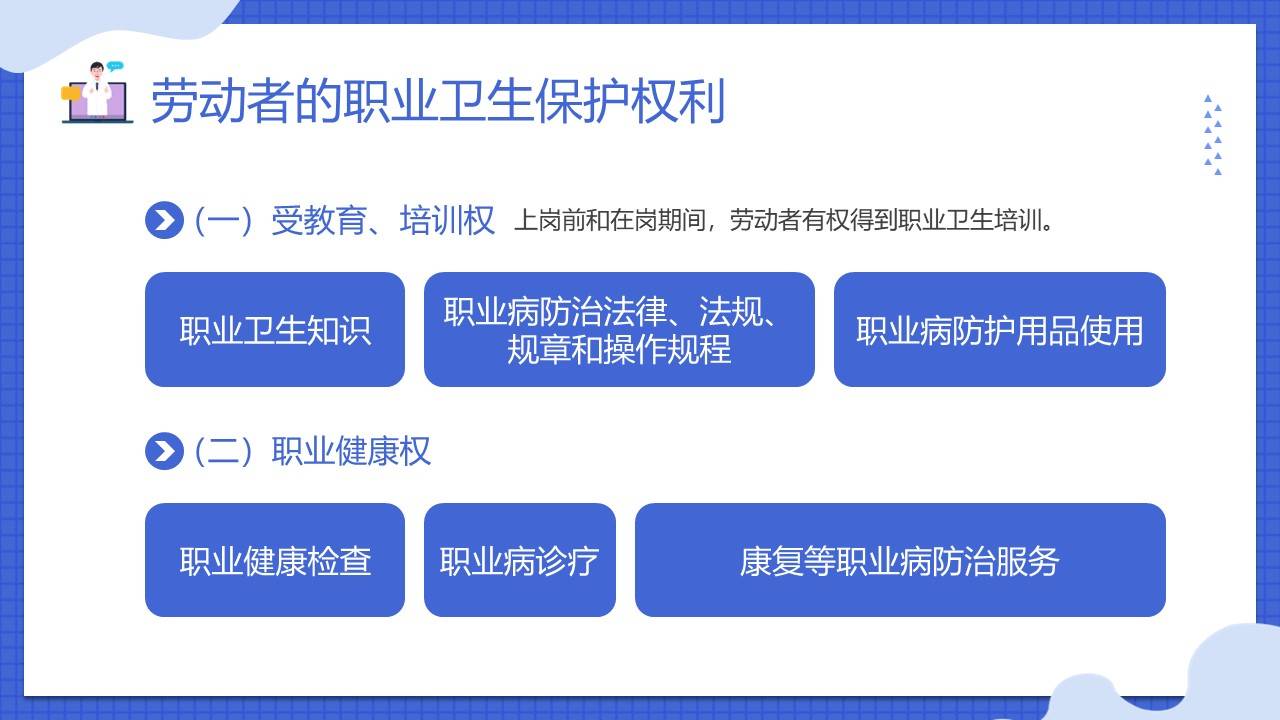 劳动者的职业卫生保护权利

（一）受教育、培训权 上岗前和在岗期间，劳动者有权得到职业卫生培训。

职业卫生知识

职业病防治法律、法规、规章和操作规程

职业病防护用品使用

（二）职业健康权

职业健康检查

职业病诊疗

康复等职业病防治服务